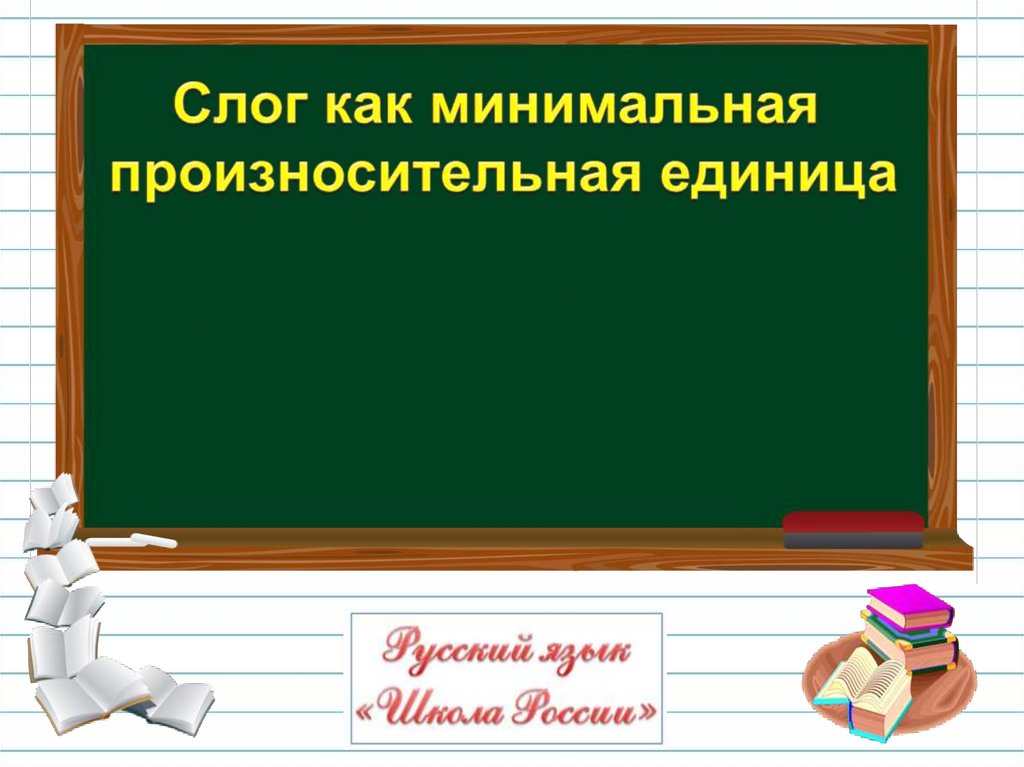 Слог как минимальная произносительная единица

Русский язык
«Школа России»